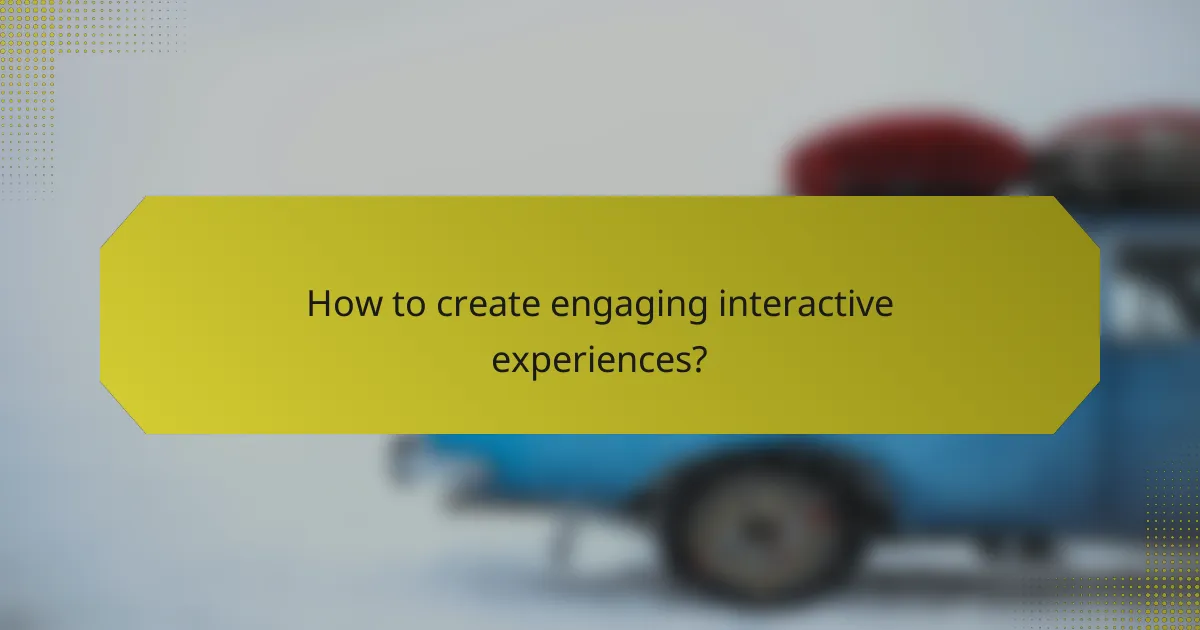 How to create engaging interactive experiences?